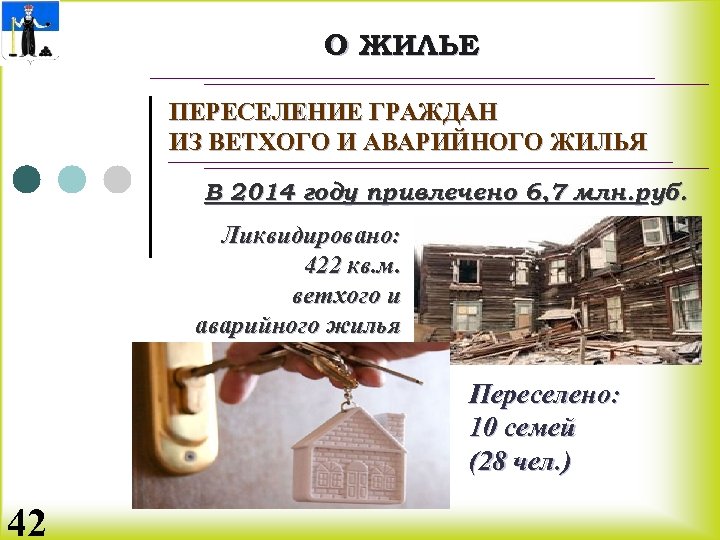 О ЖИЛЬЕ

ПЕРЕСЕЛЕНИЕ ГРАЖДАН
ИЗ ВЕТХОГО И АВАРИЙНОГО ЖИЛЬЯ

В 2014 году привлечено 6,7 млн.руб.

Ликвидировано:
422 кв.м.
ветхого и
аварийного жилья

Переселено:
10 семей
(28 чел.)

42